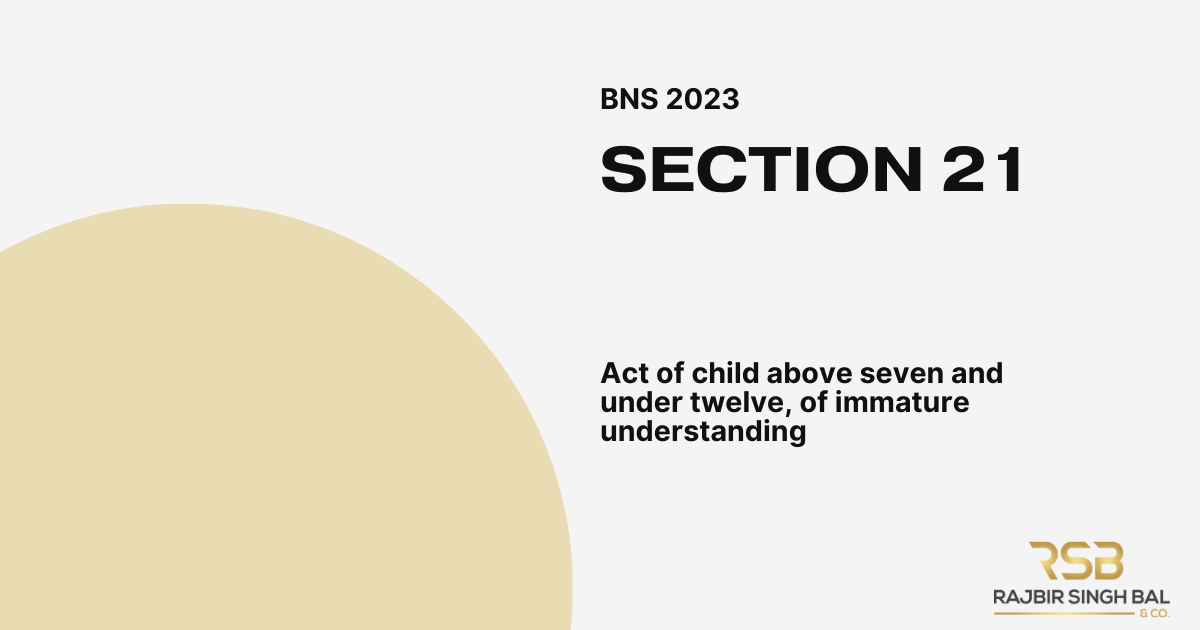 BNS 2023

SECTION 21

Act of child above seven and under twelve, of immature understanding

RSB
RAJBIR SINGH BAL
& CO.